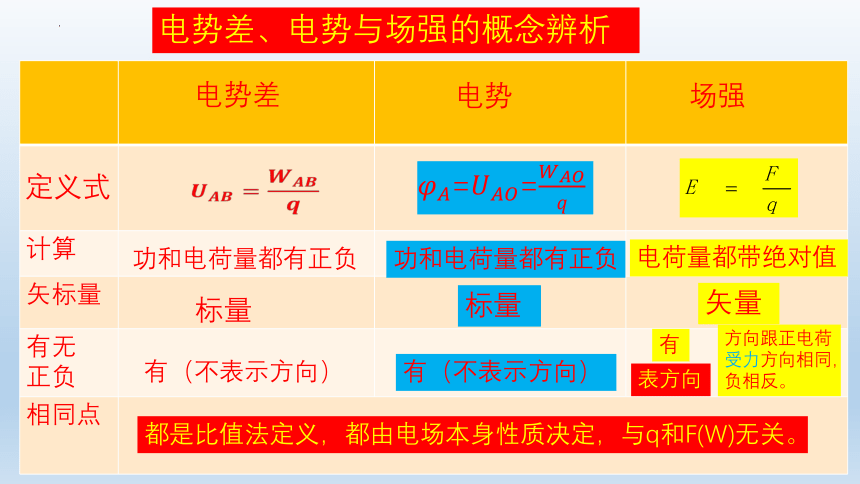 电势差、电势与场强的概念辨析

|  | 电势差 | 电势 | 场强 |
|---|---|---|---|
| 定义式 | $U_{AB}=\frac{W_{AB}}{q}$ | $\varphi_A=U_{AO}=\frac{W_{AO}}{q}$ | $E=\frac{F}{q}$ |
| 计算 | 功和电荷量都有正负 | 功和电荷量都有正负 | 电荷量都带绝对值 |
| 矢标量 | 标量 | 标量 | 矢量 |
| 有无正负 | 有（不表示方向） | 有（不表示方向） | 有 表方向 方向跟正电荷受力方向相同，负相反。 |
| 相同点 | 都是比值法定义，都由电场本身性质决定，与q和F(W)无关。 | | |